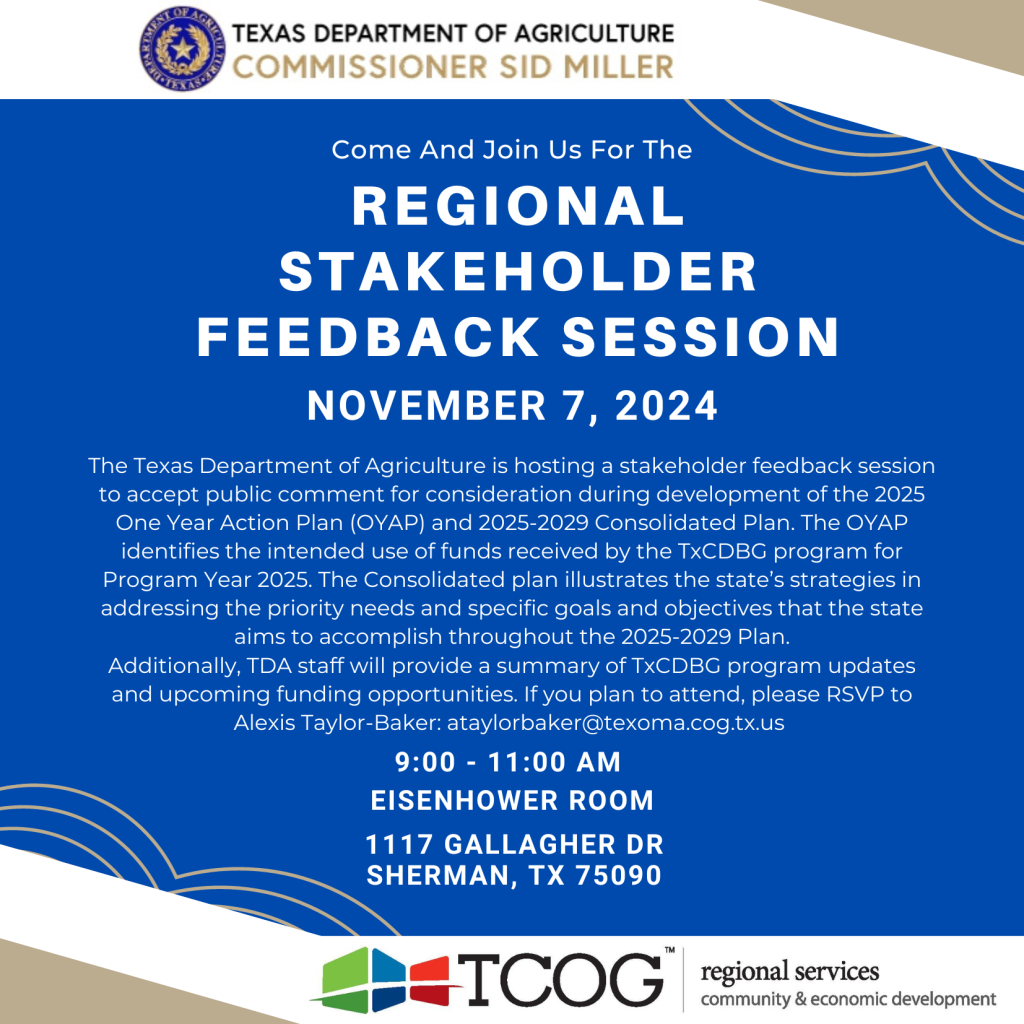 DEPARTMENT OF AGRICULTURE TEXAS

TEXAS DEPARTMENT OF AGRICULTURE
COMMISSIONER SID MILLER

Come And Join Us For The

REGIONAL STAKEHOLDER FEEDBACK SESSION

NOVEMBER 7, 2024

The Texas Department of Agriculture is hosting a stakeholder feedback session to accept public comment for consideration during development of the 2025 One Year Action Plan (OYAP) and 2025-2029 Consolidated Plan. The OYAP identifies the intended use of funds received by the TxCDBG program for Program Year 2025. The Consolidated plan illustrates the state's strategies in addressing the priority needs and specific goals and objectives that the state aims to accomplish throughout the 2025-2029 Plan.
Additionally, TDA staff will provide a summary of TxCDBG program updates and upcoming funding opportunities. If you plan to attend, please RSVP to Alexis Taylor-Baker: ataylorbaker@texoma.cog.tx.us

9:00 - 11:00 AM
EISENHOWER ROOM

1117 GALLAGHER DR
SHERMAN, TX 75090

TCOG™ regional services
community & economic development